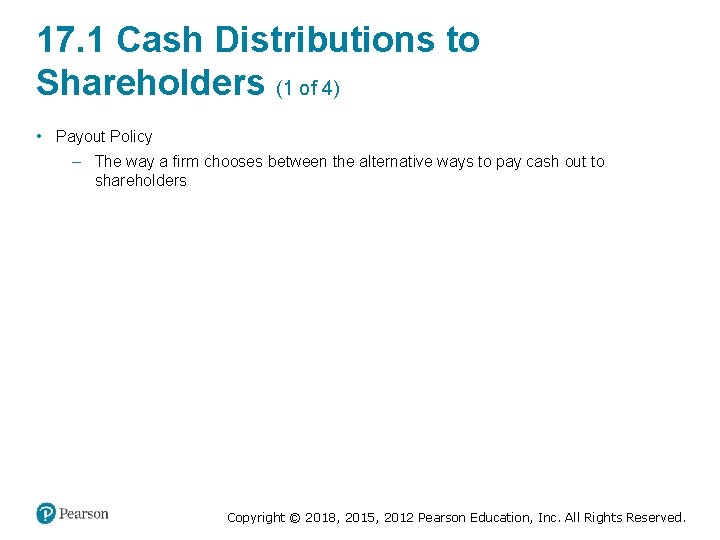 17.1 Cash Distributions to Shareholders (1 of 4)

• Payout Policy
– The way a firm chooses between the alternative ways to pay cash out to shareholders

Pearson

Copyright © 2018, 2015, 2012 Pearson Education, Inc. All Rights Reserved.